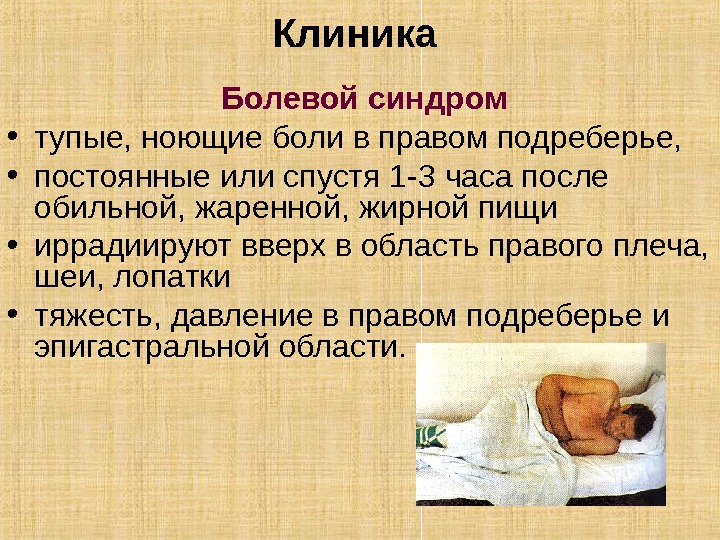 Клиника

Болевой синдром

• тупые, ноющие боли в правом подреберье,
• постоянные или спустя 1-3 часа после обильной, жаренной, жирной пищи
• иррадиируют вверх в область правого плеча, шеи, лопатки
• тяжесть, давление в правом подреберье и эпигастральной области.